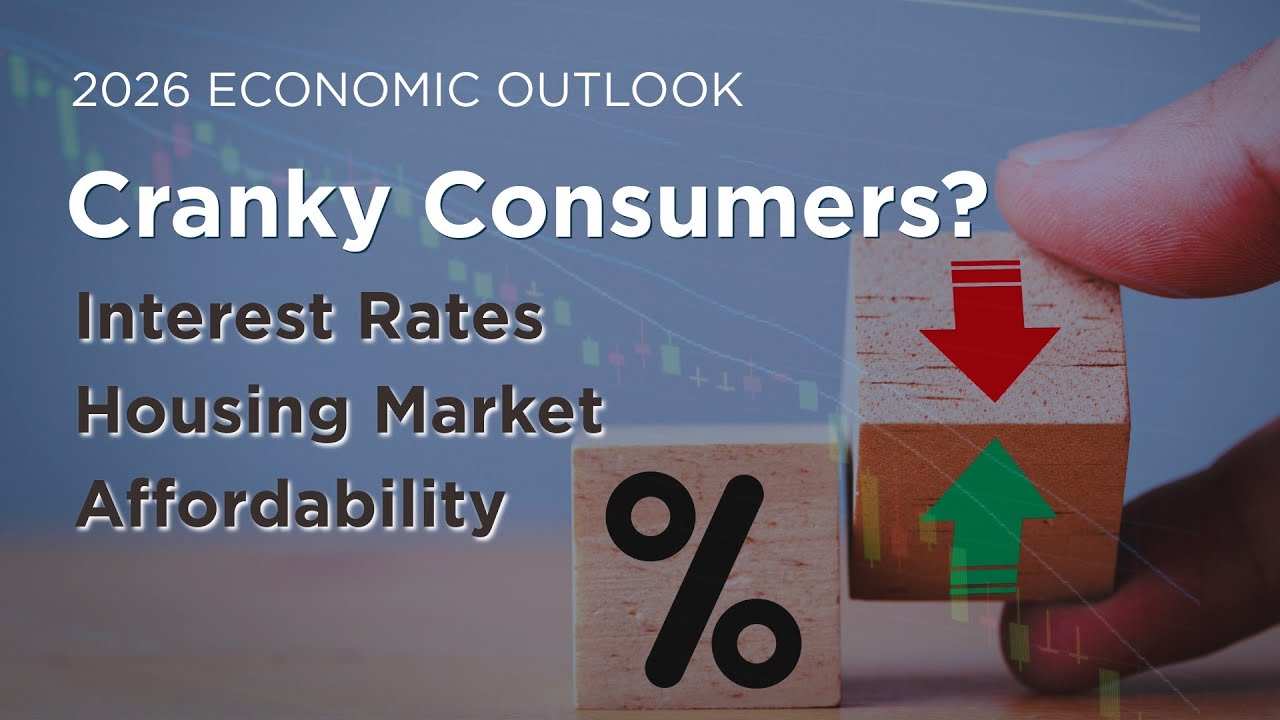 2026 ECONOMIC OUTLOOK

Cranky Consumers?

Interest Rates
Housing Market
Affordability

%